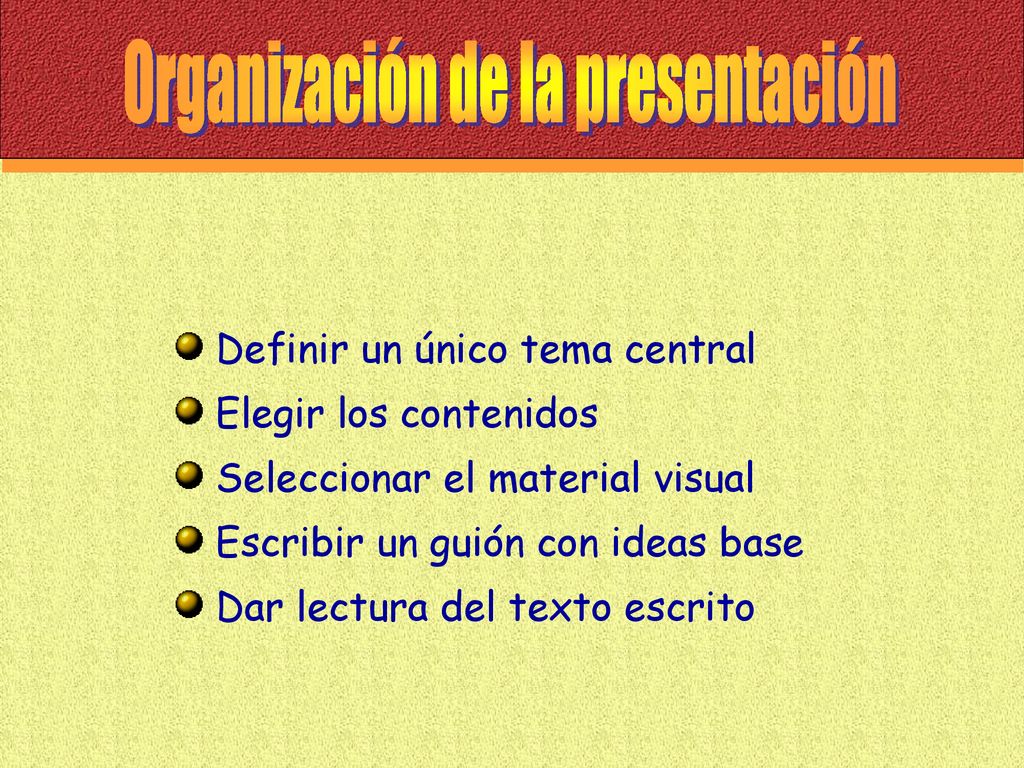 Organización de la presentación

Definir un único tema central
Elegir los contenidos
Seleccionar el material visual
Escribir un guión con ideas base
Dar lectura del texto escrito